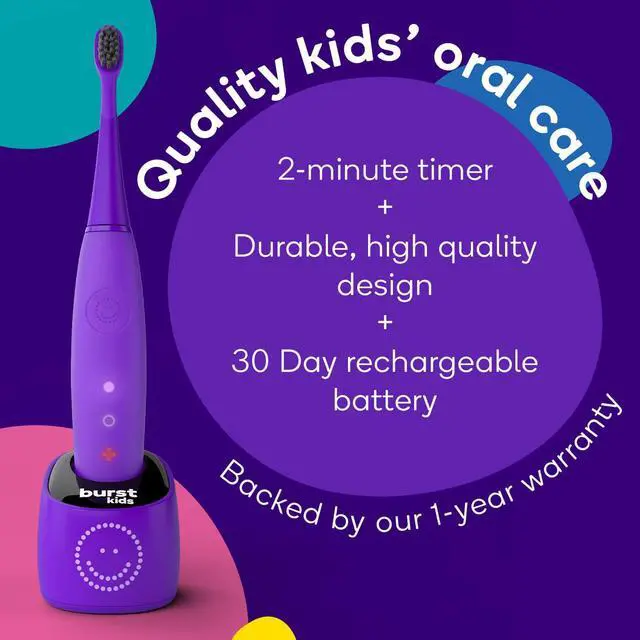 Quality kids' oral care

2-minute timer
+
Durable, high quality design
+
30 Day rechargeable battery

Backed by our 1-year warranty

burst
kids